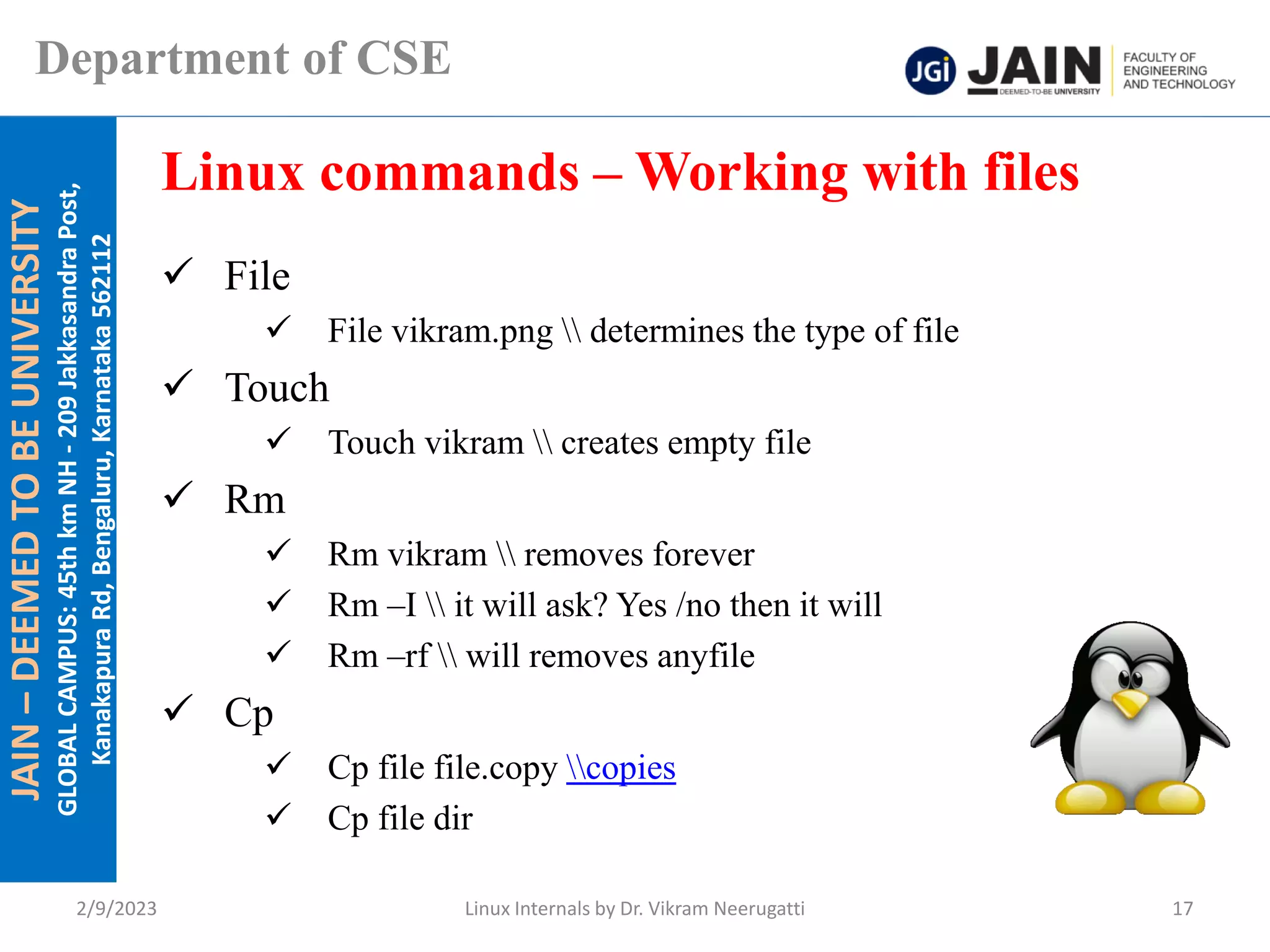 Department of CSE

JGi JAIN DEEMED-TO-BE UNIVERSITY FACULTY OF ENGINEERING AND TECHNOLOGY

JAIN – DEEMED TO BE UNIVERSITY
GLOBAL CAMPUS: 45th km NH - 209 Jakkasandra Post,
Kanakapura Rd, Bengaluru, Karnataka 562112

Linux commands – Working with files

✓ File
✓ File vikram.png \\ determines the type of file
✓ Touch
✓ Touch vikram \\ creates empty file
✓ Rm
✓ Rm vikram \\ removes forever
✓ Rm –I \\ it will ask? Yes /no then it will
✓ Rm –rf \\ will removes anyfile
✓ Cp
✓ Cp file file.copy \\copies
✓ Cp file dir

2/9/2023 Linux Internals by Dr. Vikram Neerugatti 17